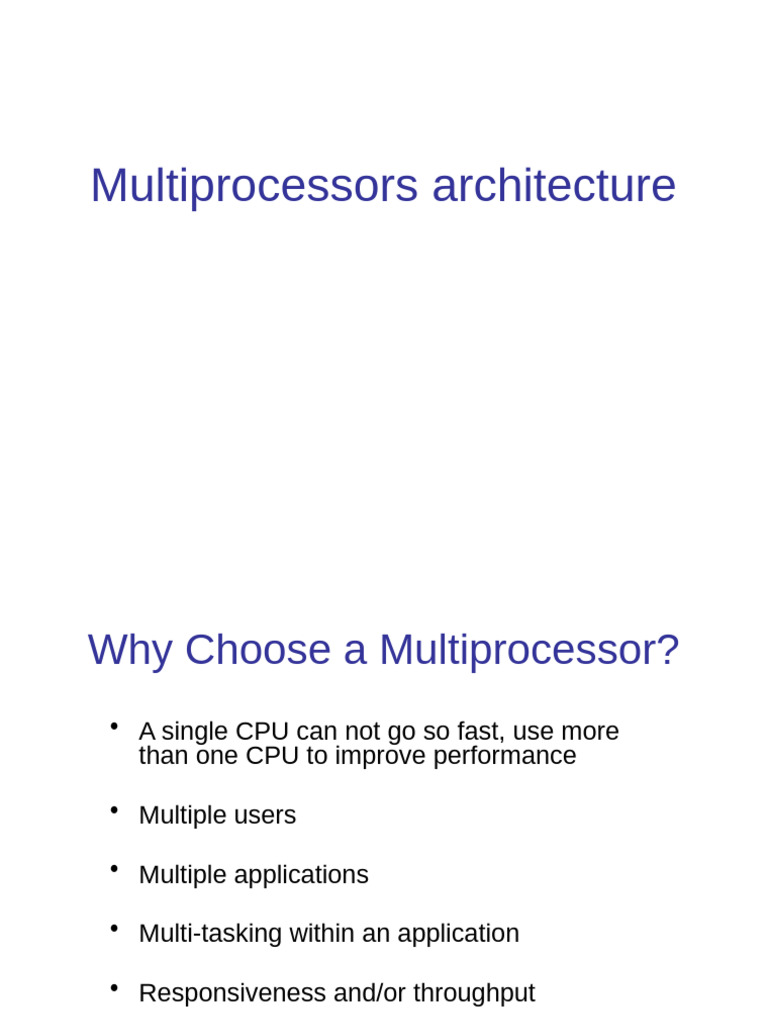 Multiprocessors architecture

Why Choose a Multiprocessor?

• A single CPU can not go so fast, use more than one CPU to improve performance

• Multiple users

• Multiple applications

• Multi-tasking within an application

• Responsiveness and/or throughput